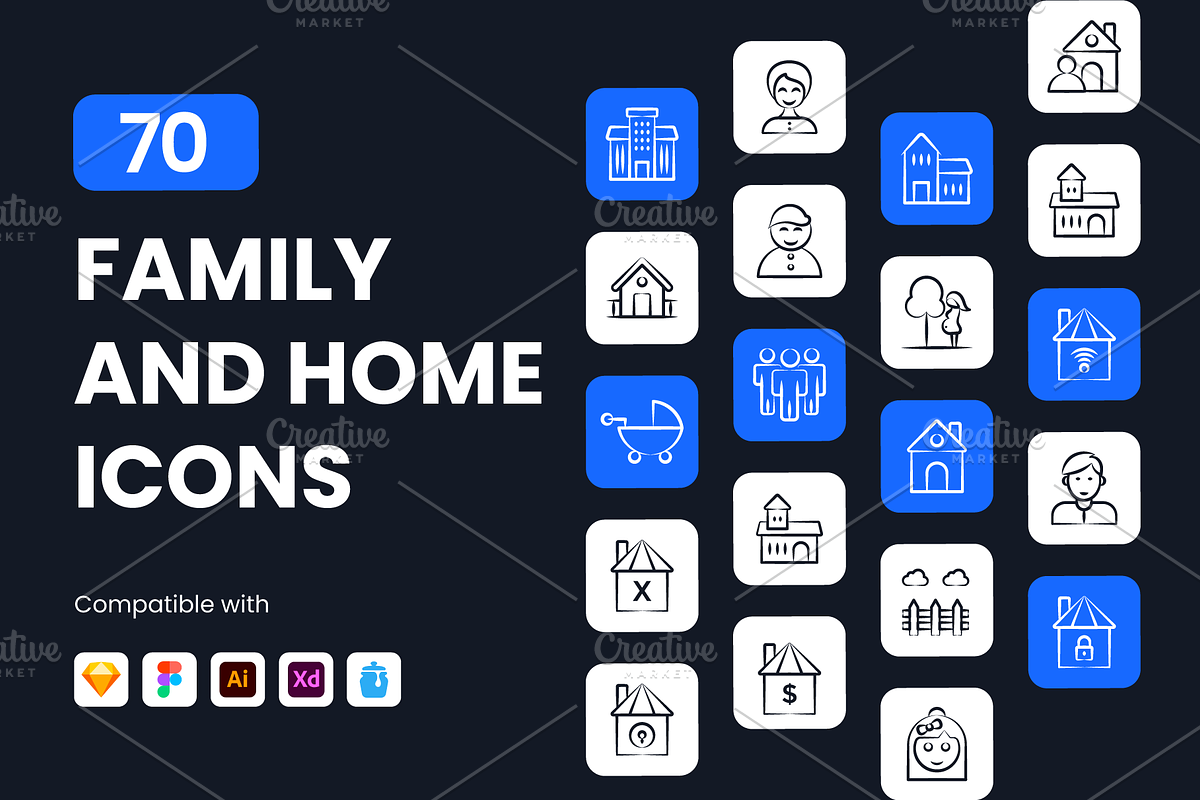 70

FAMILY AND HOME ICONS

Compatible with

Ai

Xd

X

$

Creative MARKET